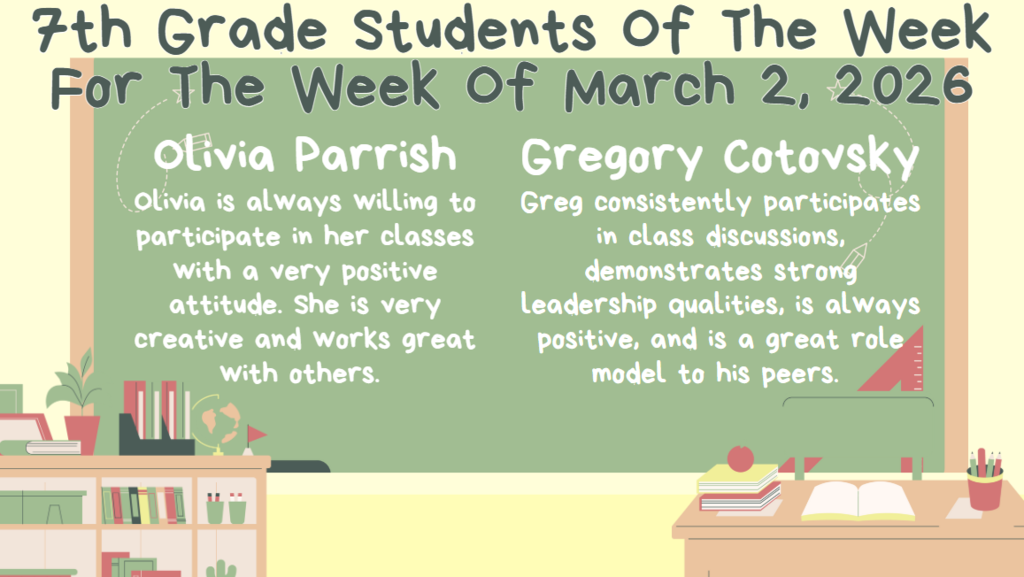 7th Grade Students Of The Week
For The Week Of March 2, 2026

Olivia Parrish
Olivia is always willing to participate in her classes with a very positive attitude. She is very creative and works great with others.

Gregory Cotovsky
Greg consistently participates in class discussions, demonstrates strong leadership qualities, is always positive, and is a great role model to his peers.